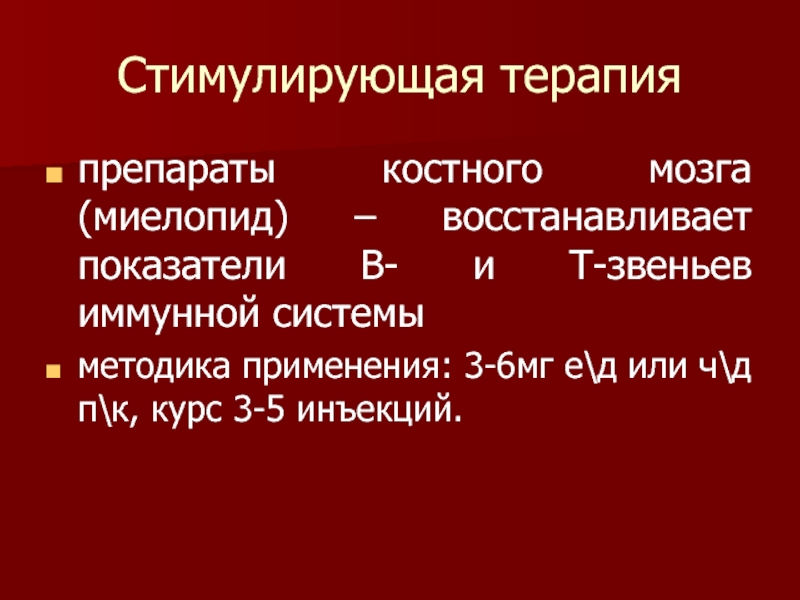 Стимулирующая терапия

препараты костного мозга (миелопид) – восстанавливает показатели В- и Т-звеньев иммунной системы

методика применения: 3-6мг е\д или ч\д п\к, курс 3-5 инъекций.